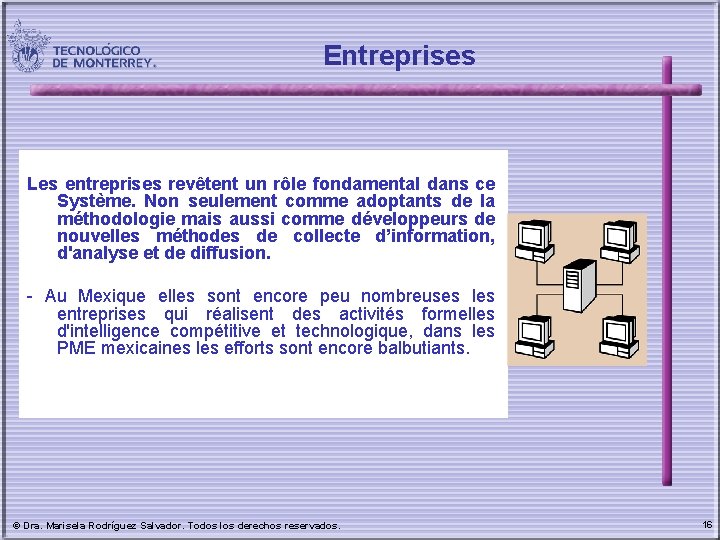 TECNOLÓGICO DE MONTERREY.

Entreprises

Les entreprises revêtent un rôle fondamental dans ce Système. Non seulement comme adoptants de la méthodologie mais aussi comme développeurs de nouvelles méthodes de collecte d'information, d'analyse et de diffusion.

- Au Mexique elles sont encore peu nombreuses les entreprises qui réalisent des activités formelles d'intelligence compétitive et technologique, dans les PME mexicaines les efforts sont encore balbutiants.

© Dra. Marisela Rodríguez Salvador. Todos los derechos reservados.

16